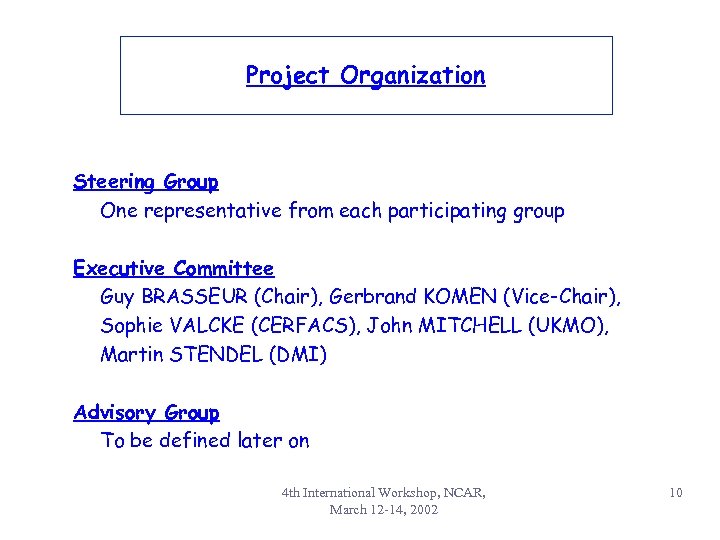 Project Organization

Steering Group
One representative from each participating group

Executive Committee
Guy BRASSEUR (Chair), Gerbrand KOMEN (Vice-Chair), Sophie VALCKE (CERFACS), John MITCHELL (UKMO), Martin STENDEL (DMI)

Advisory Group
To be defined later on

4th International Workshop, NCAR, March 12-14, 2002

10